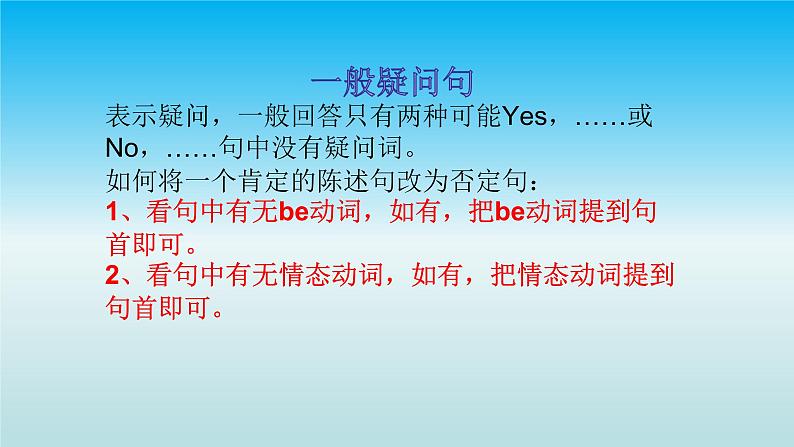 一般疑问句

表示疑问，一般回答只有两种可能Yes，……或No，……句中没有疑问词。

如何将一个肯定的陈述句改为否定句：

1、看句中有无be动词，如有，把be动词提到句首即可。

2、看句中有无情态动词，如有，把情态动词提到句首即可。